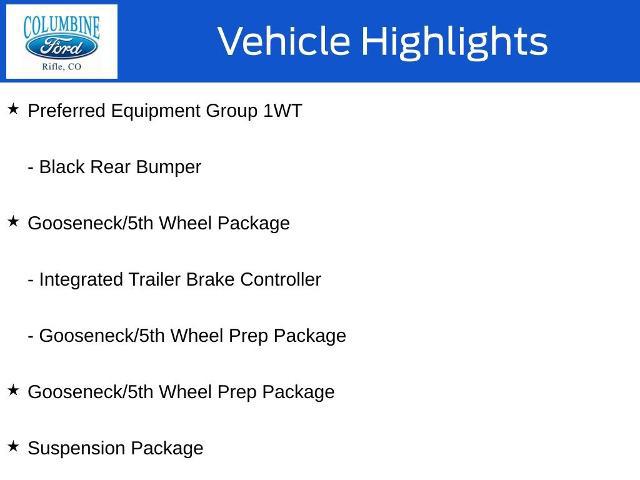 COLUMBINE
Ford
Rifle, CO

Vehicle Highlights

★ Preferred Equipment Group 1WT

- Black Rear Bumper

★ Gooseneck/5th Wheel Package

- Integrated Trailer Brake Controller

- Gooseneck/5th Wheel Prep Package

★ Gooseneck/5th Wheel Prep Package

★ Suspension Package